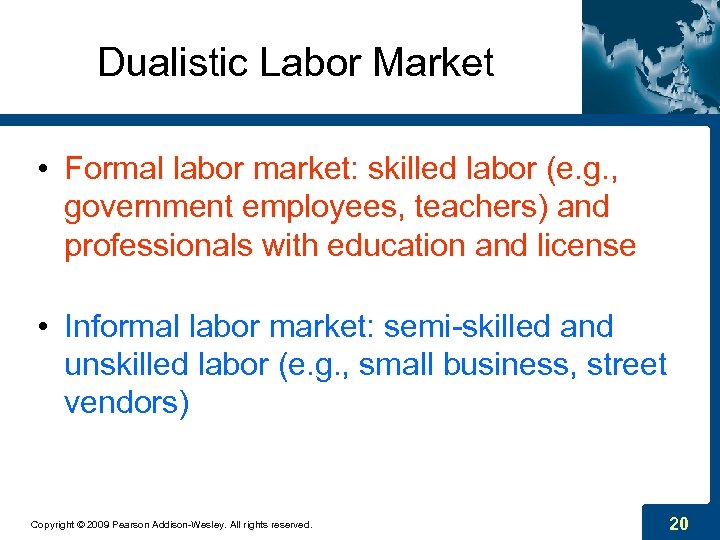 Dualistic Labor Market

• Formal labor market: skilled labor (e.g., government employees, teachers) and professionals with education and license

• Informal labor market: semi-skilled and unskilled labor (e.g., small business, street vendors)

Copyright © 2009 Pearson Addison-Wesley. All rights reserved.

20